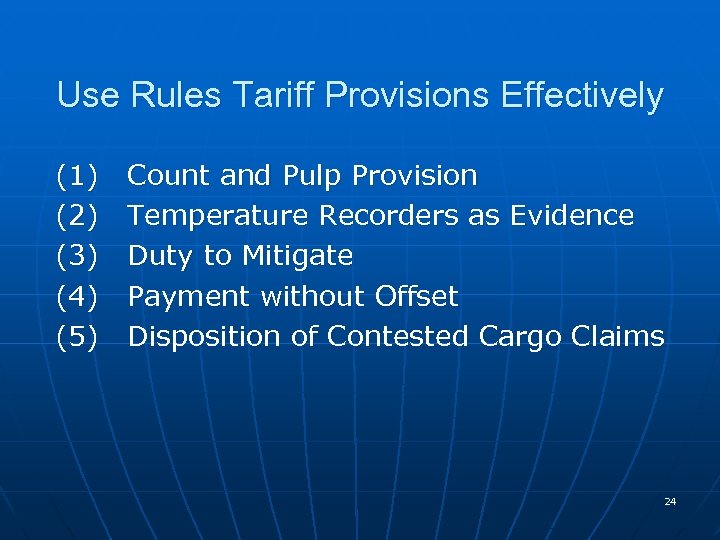 Use Rules Tariff Provisions Effectively

(1) Count and Pulp Provision
(2) Temperature Recorders as Evidence
(3) Duty to Mitigate
(4) Payment without Offset
(5) Disposition of Contested Cargo Claims

24